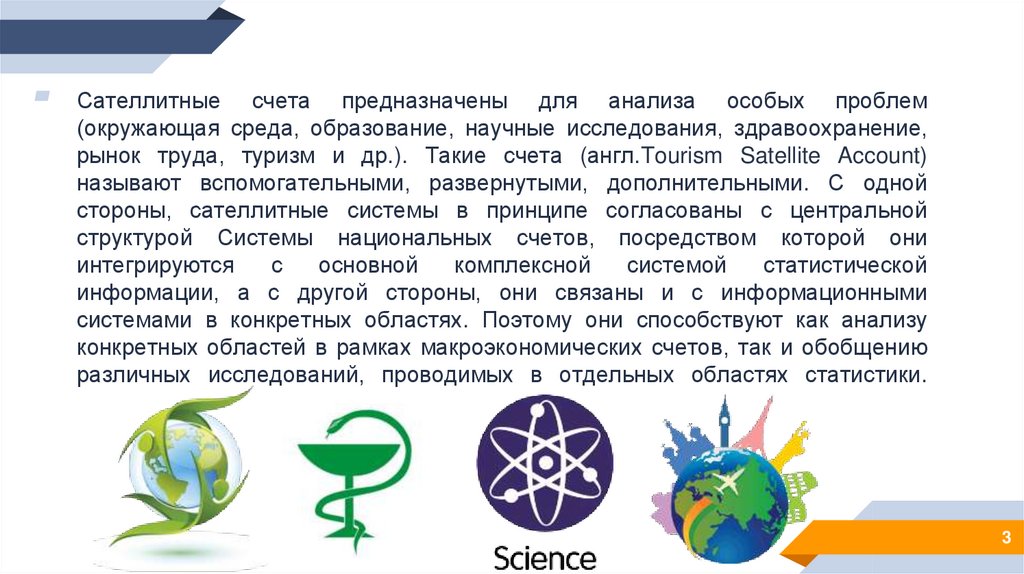 Сателлитные счета предназначены для анализа особых проблем (окружающая среда, образование, научные исследования, здравоохранение, рынок труда, туризм и др.). Такие счета (англ.Tourism Satellite Account) называют вспомогательными, развернутыми, дополнительными. С одной стороны, сателлитные системы в принципе согласованы с центральной структурой Системы национальных счетов, посредством которой они интегрируются с основной комплексной системой статистической информации, а с другой стороны, они связаны и с информационными системами в конкретных областях. Поэтому они способствуют как анализу конкретных областей в рамках макроэкономических счетов, так и обобщению различных исследований, проводимых в отдельных областях статистики.

Science

3